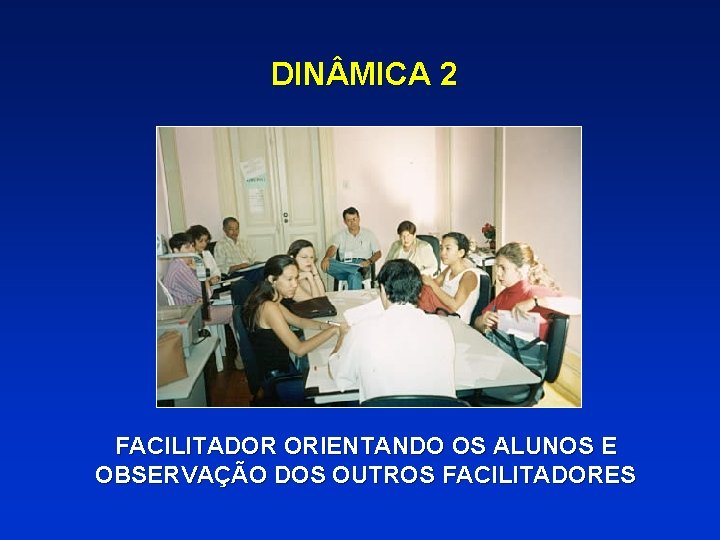 DINÂMICA 2

FACILITADOR ORIENTANDO OS ALUNOS E OBSERVAÇÃO DOS OUTROS FACILITADORES